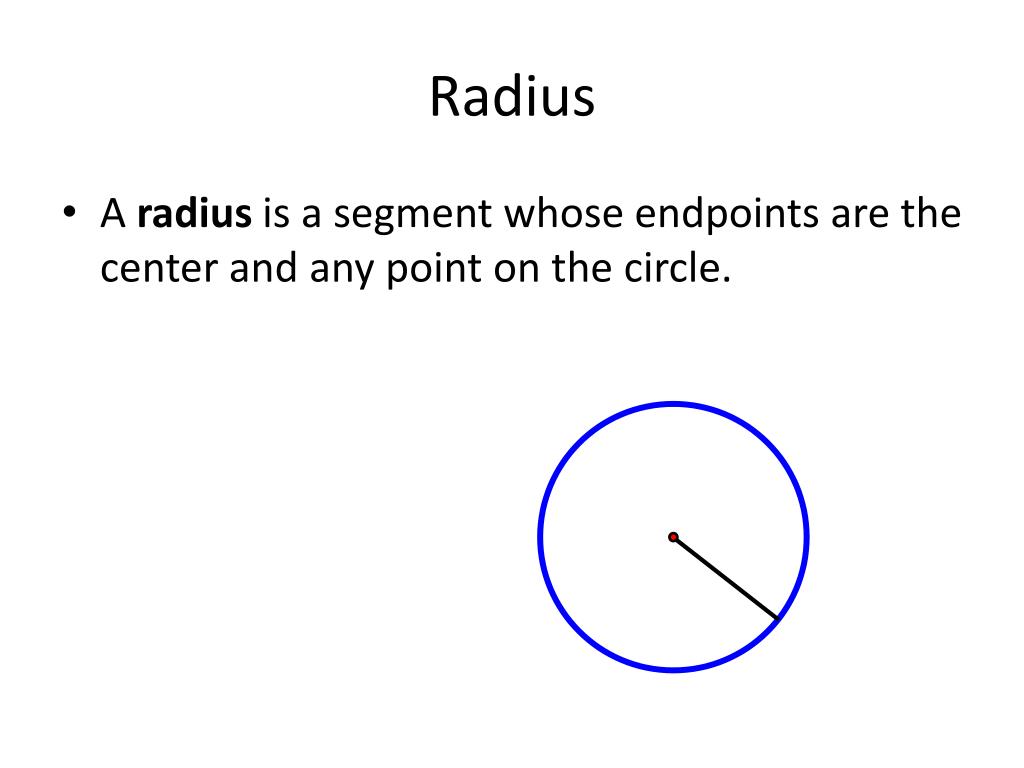 Radius

• A radius is a segment whose endpoints are the center and any point on the circle.